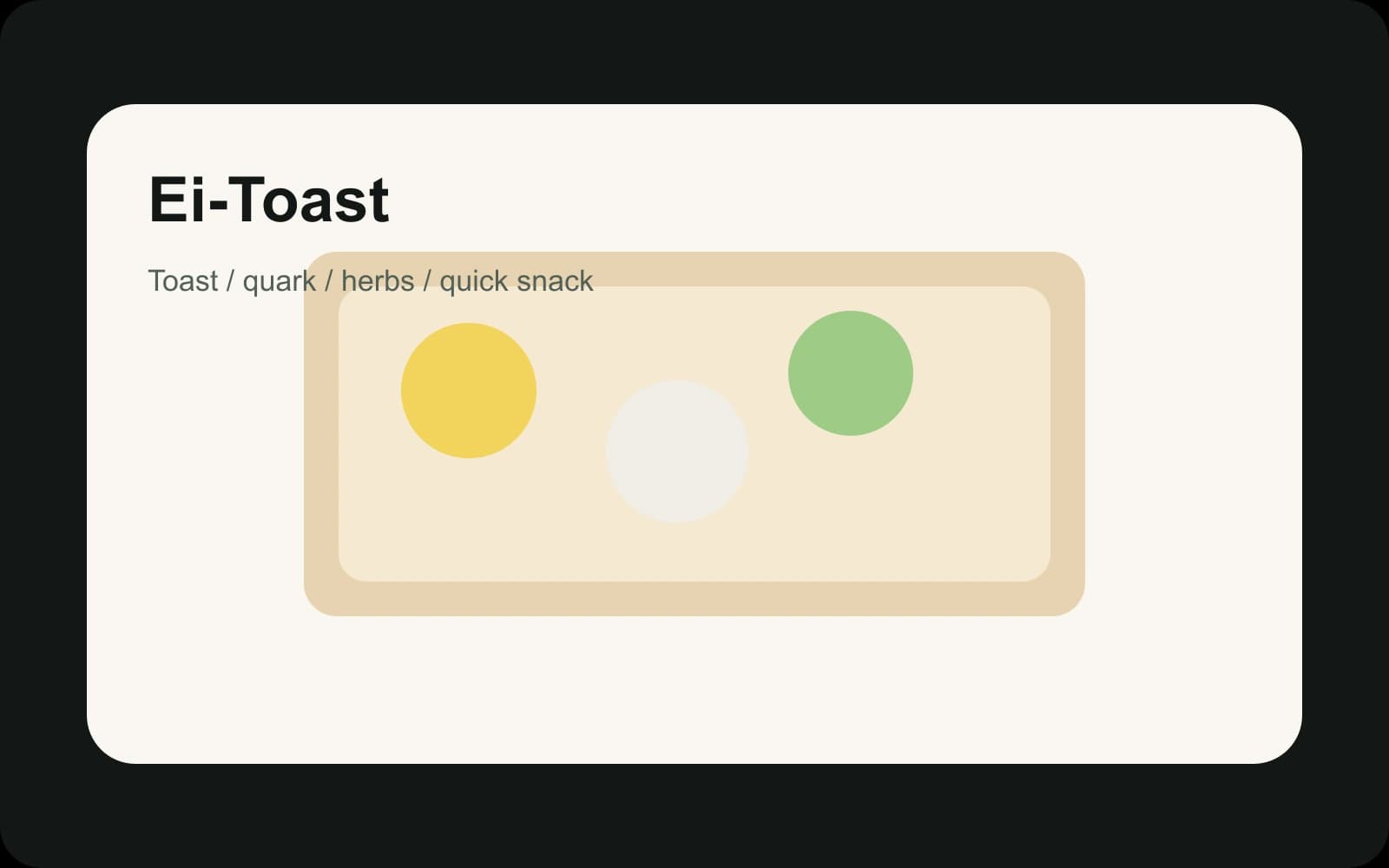 Ei-Toast

Toast / quark / herbs / quick snack